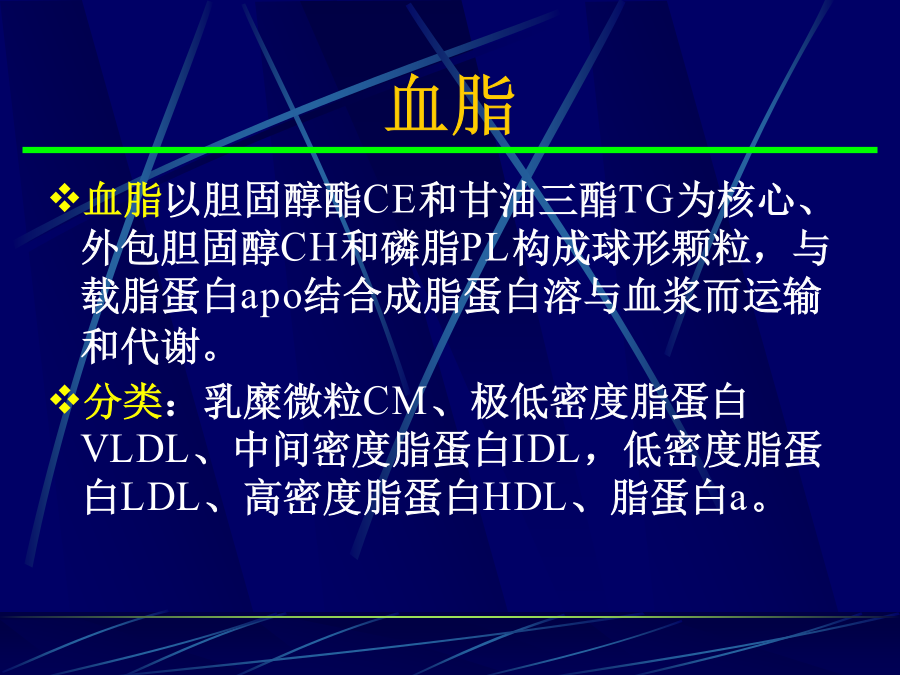 血脂

❖血脂以胆固醇酯CE和甘油三酯TG为核心、外包胆固醇CH和磷脂PL构成球形颗粒，与载脂蛋白apo结合成脂蛋白溶与血浆而运输和代谢。

❖分类：乳糜微粒CM、极低密度脂蛋白VLDL、中间密度脂蛋白IDL，低密度脂蛋白LDL、高密度脂蛋白HDL、脂蛋白a。